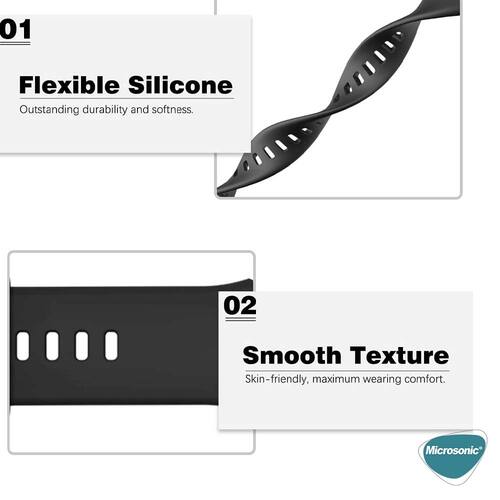 01

Flexible Silicone

Outstanding durability and softness.

02

Smooth Texture

Skin-friendly, maximum wearing comfort.

Microsonic®